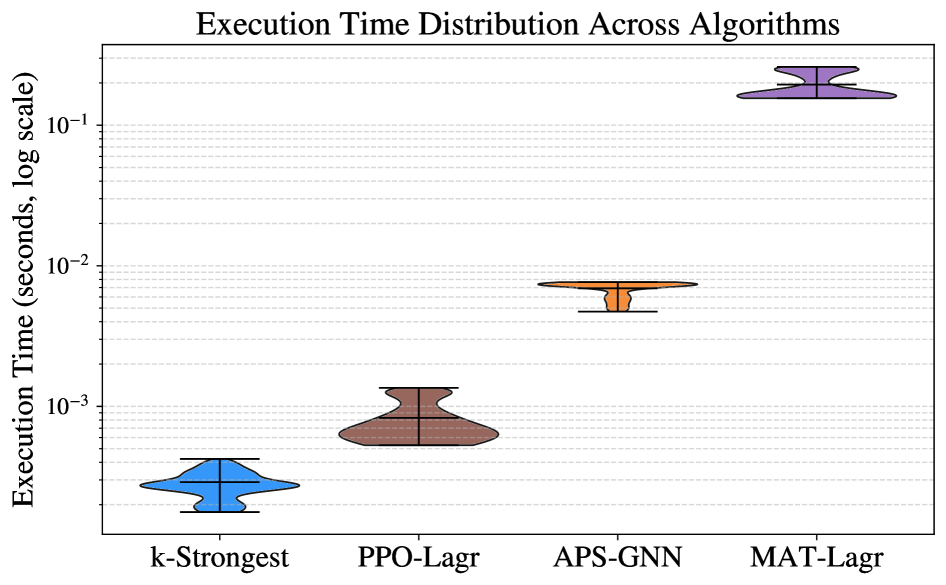 Execution Time Distribution Across Algorithms

Execution Time (seconds, log scale)

$10^{-1}$

$10^{-2}$

$10^{-3}$

k-Strongest

PPO-Lagr

APS-GNN

MAT-Lagr